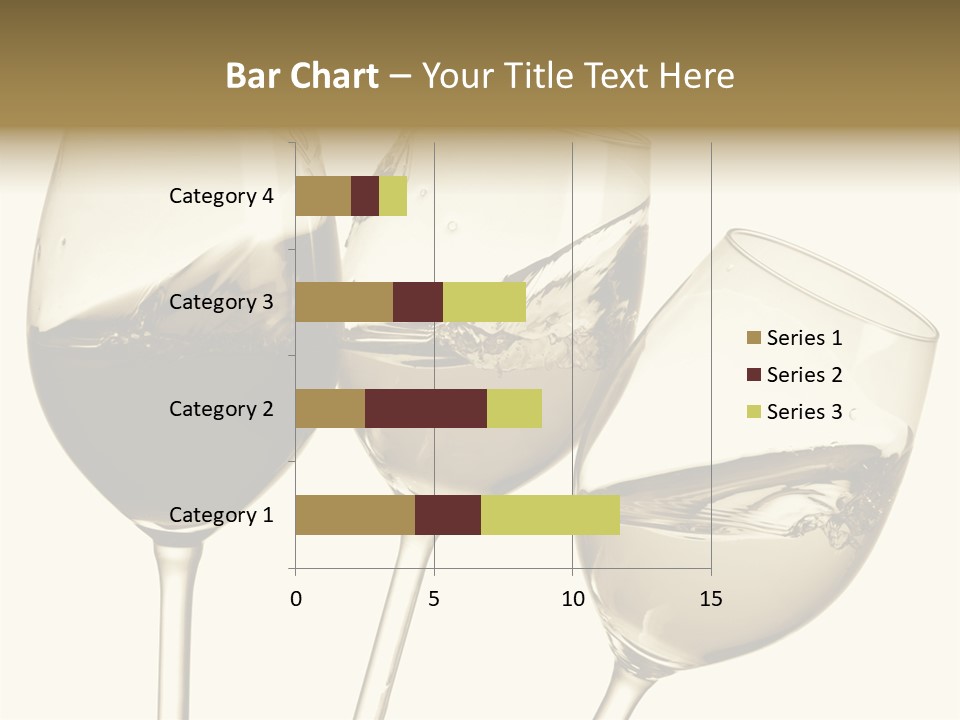 Bar Chart – Your Title Text Here

Category 4
Category 3
Category 2
Category 1

0 5 10 15

Series 1
Series 2
Series 3